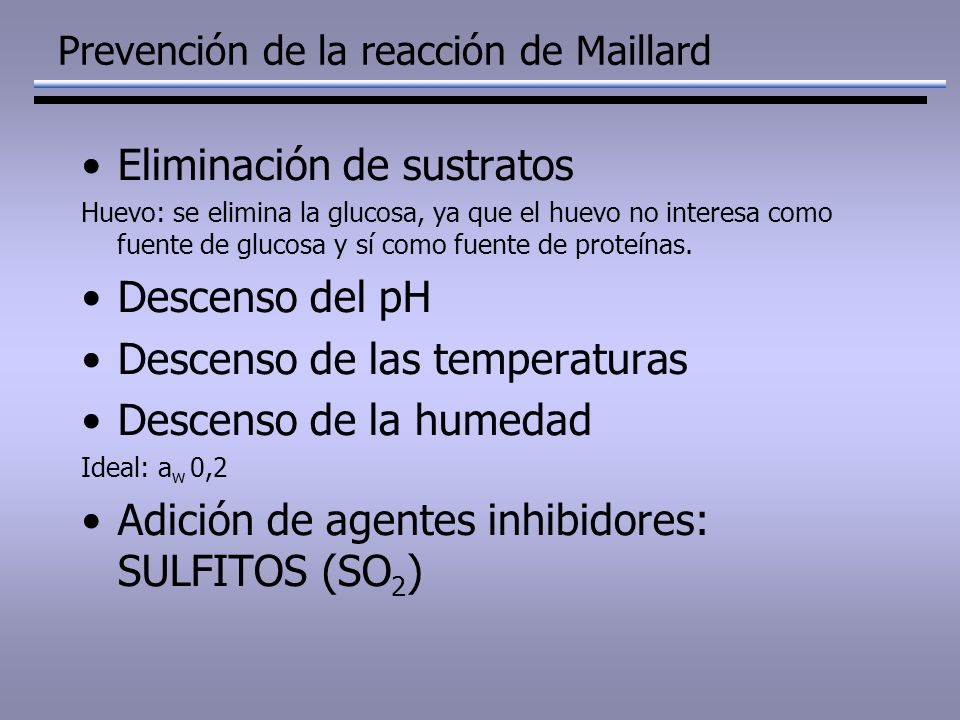 Prevención de la reacción de Maillard

• Eliminación de sustratos

Huevo: se elimina la glucosa, ya que el huevo no interesa como fuente de glucosa y sí como fuente de proteínas.

• Descenso del pH

• Descenso de las temperaturas

• Descenso de la humedad

Ideal: $a_w$ 0,2

• Adición de agentes inhibidores: SULFITOS ($SO_2$)